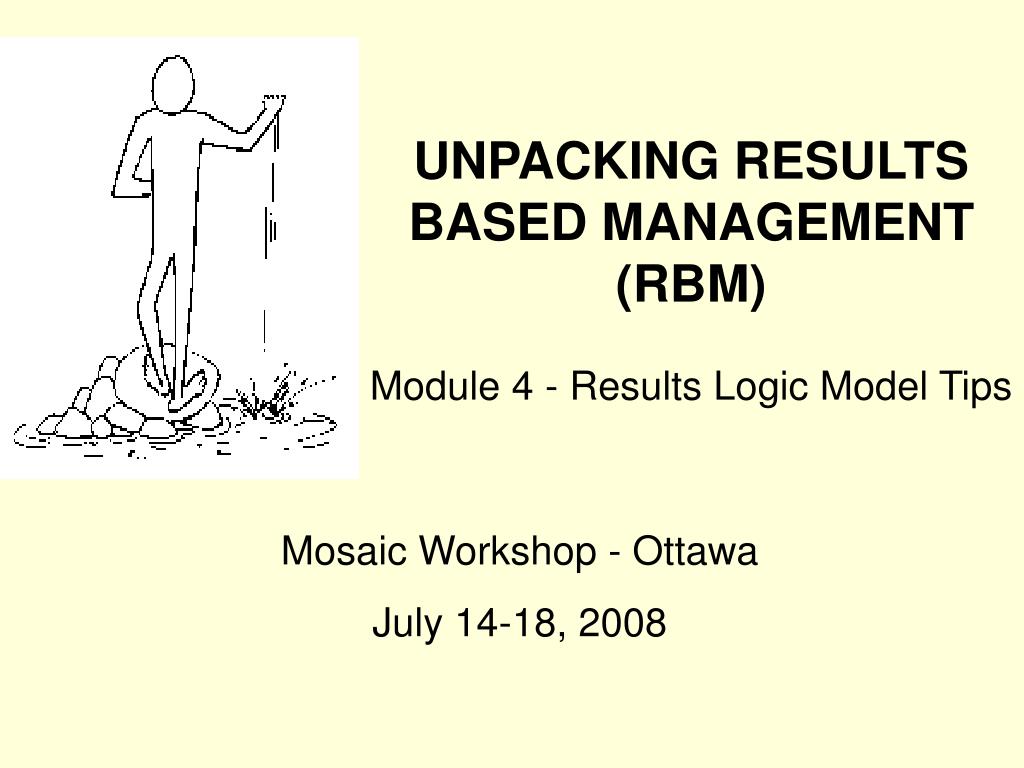 UNPACKING RESULTS BASED MANAGEMENT (RBM)

Module 4 - Results Logic Model Tips

Mosaic Workshop - Ottawa

July 14-18, 2008